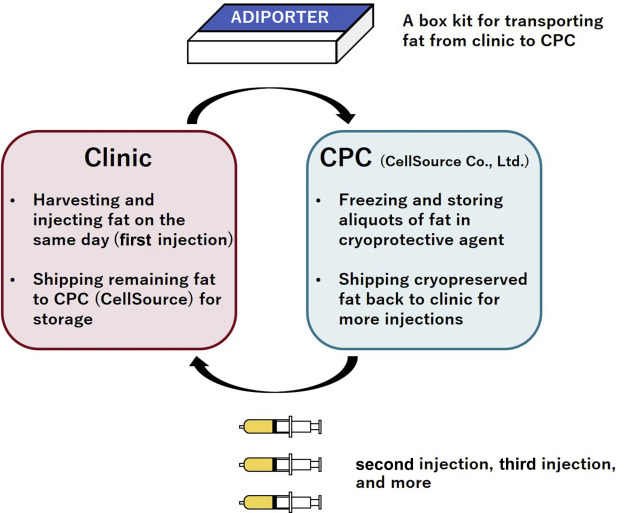 ADIPORTER

A box kit for transporting fat from clinic to CPC

Clinic

• Harvesting and injecting fat on the same day (first injection)

• Shipping remaining fat to CPC (CellSource) for storage

CPC (CellSource Co., Ltd.)

• Freezing and storing aliquots of fat in cryoprotective agent

• Shipping cryopreserved fat back to clinic for more injections

second injection, third injection, and more